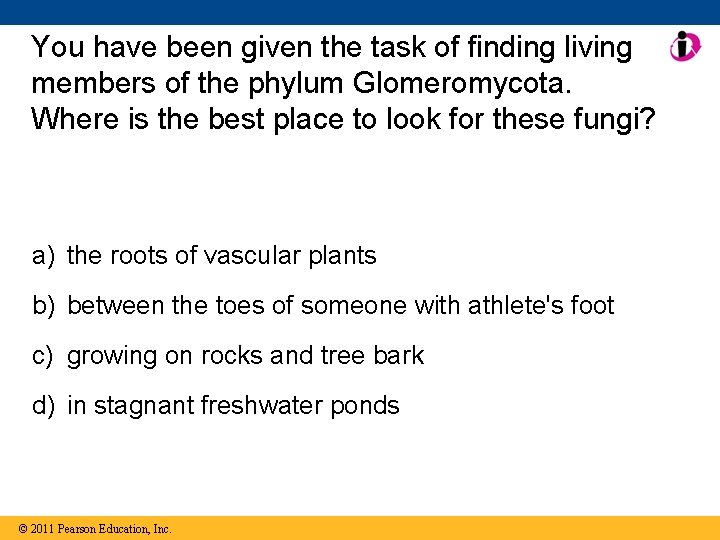 You have been given the task of finding living members of the phylum Glomeromycota. Where is the best place to look for these fungi?

a) the roots of vascular plants

b) between the toes of someone with athlete's foot

c) growing on rocks and tree bark

d) in stagnant freshwater ponds

© 2011 Pearson Education, Inc.